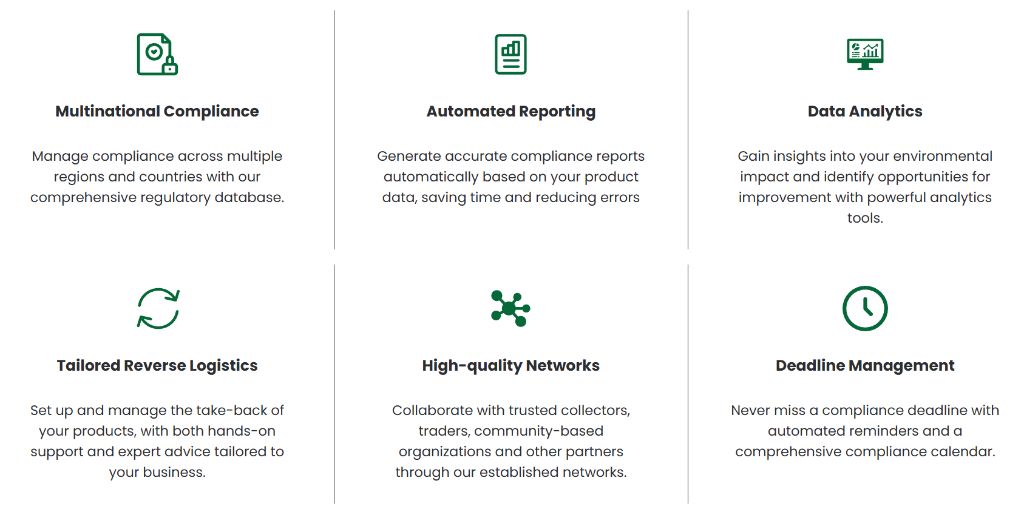 Multinational Compliance

Manage compliance across multiple regions and countries with our comprehensive regulatory database.

Automated Reporting

Generate accurate compliance reports automatically based on your product data, saving time and reducing errors

Data Analytics

Gain insights into your environmental impact and identify opportunities for improvement with powerful analytics tools.

Tailored Reverse Logistics

Set up and manage the take-back of your products, with both hands-on support and expert advice tailored to your business.

High-quality Networks

Collaborate with trusted collectors, traders, community-based organizations and other partners through our established networks.

Deadline Management

Never miss a compliance deadline with automated reminders and a comprehensive compliance calendar.